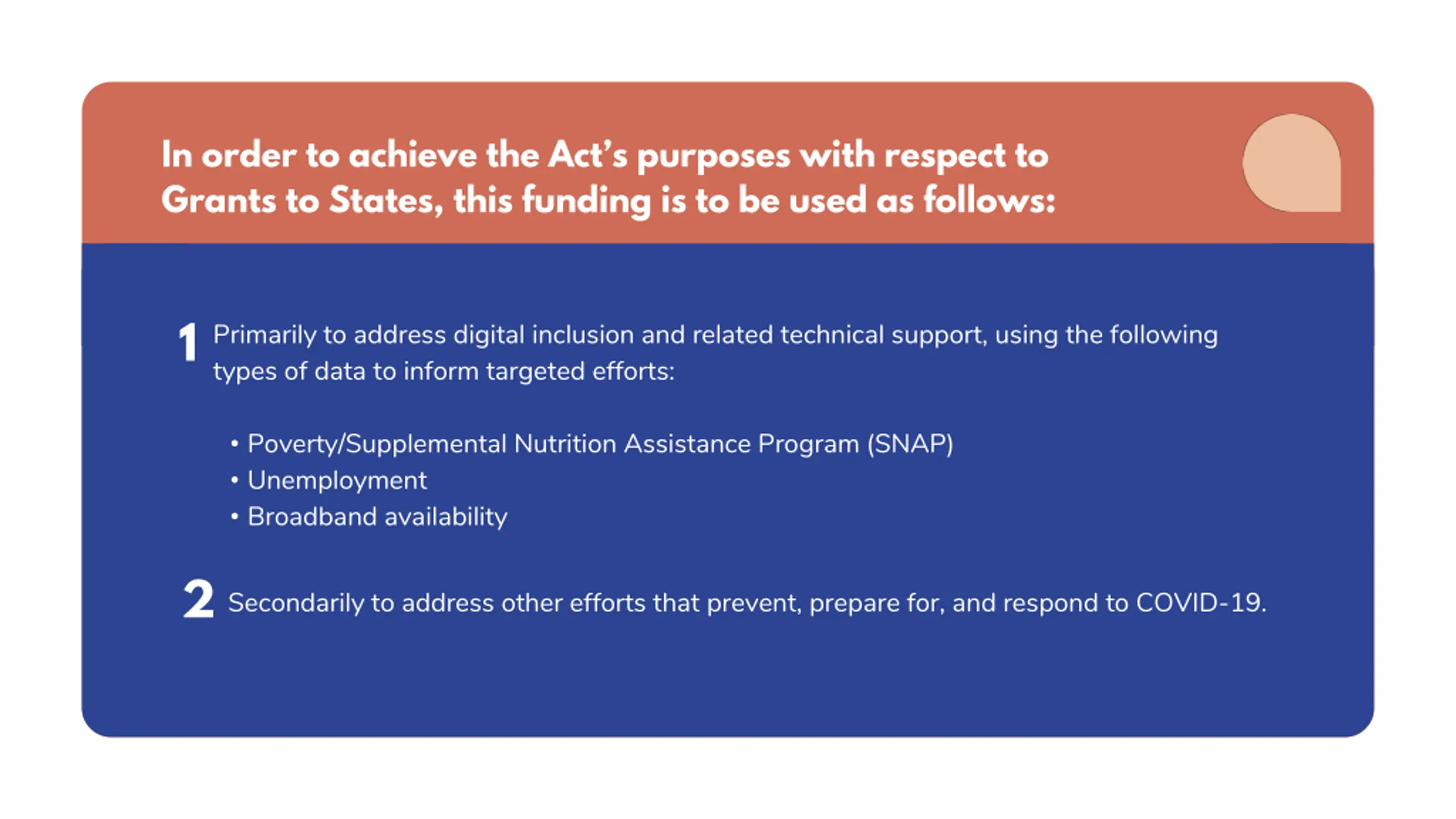 In order to achieve the Act's purposes with respect to Grants to States, this funding is to be used as follows:

1 Primarily to address digital inclusion and related technical support, using the following types of data to inform targeted efforts:

• Poverty/Supplemental Nutrition Assistance Program (SNAP)
• Unemployment
• Broadband availability

2 Secondarily to address other efforts that prevent, prepare for, and respond to COVID-19.